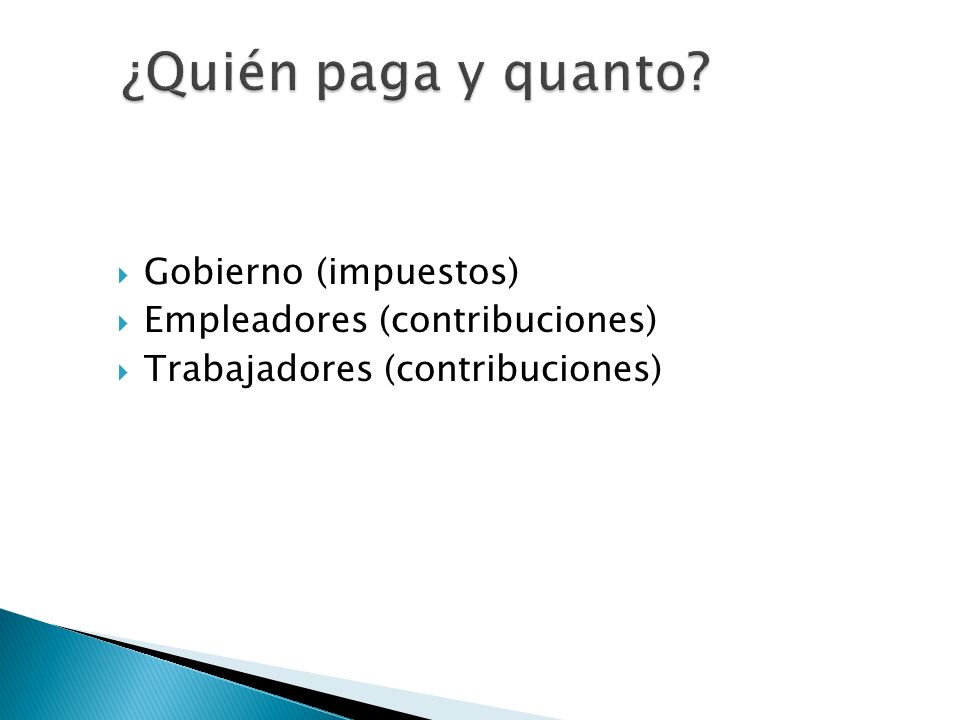 ¿Quién paga y quanto?

Gobierno (impuestos)
Empleadores (contribuciones)
Trabajadores (contribuciones)